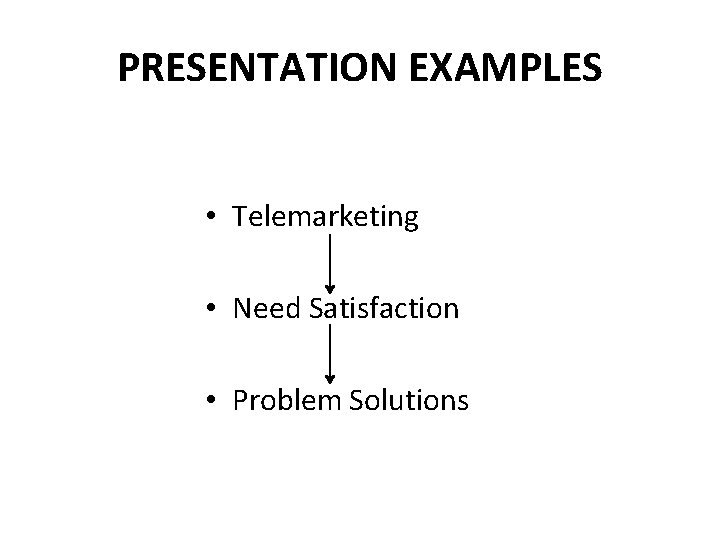 PRESENTATION EXAMPLES

• Telemarketing

• Need Satisfaction

• Problem Solutions